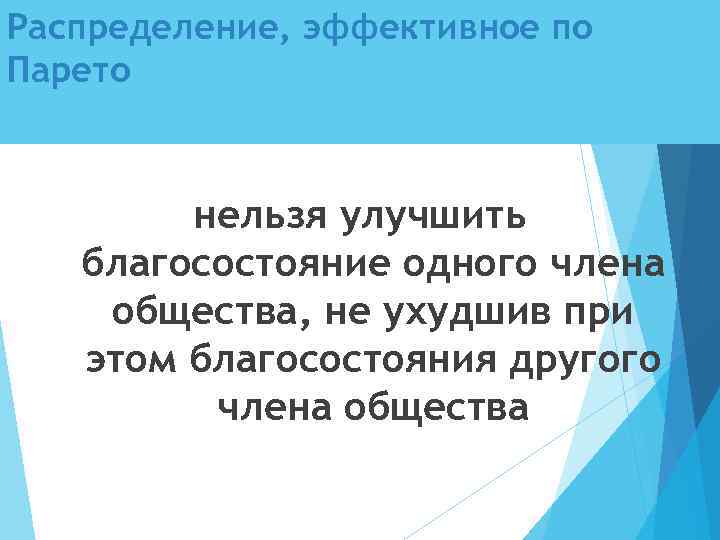 Распределение, эффективное по Парето

нельзя улучшить благосостояние одного члена общества, не ухудшив при этом благосостояния другого члена общества